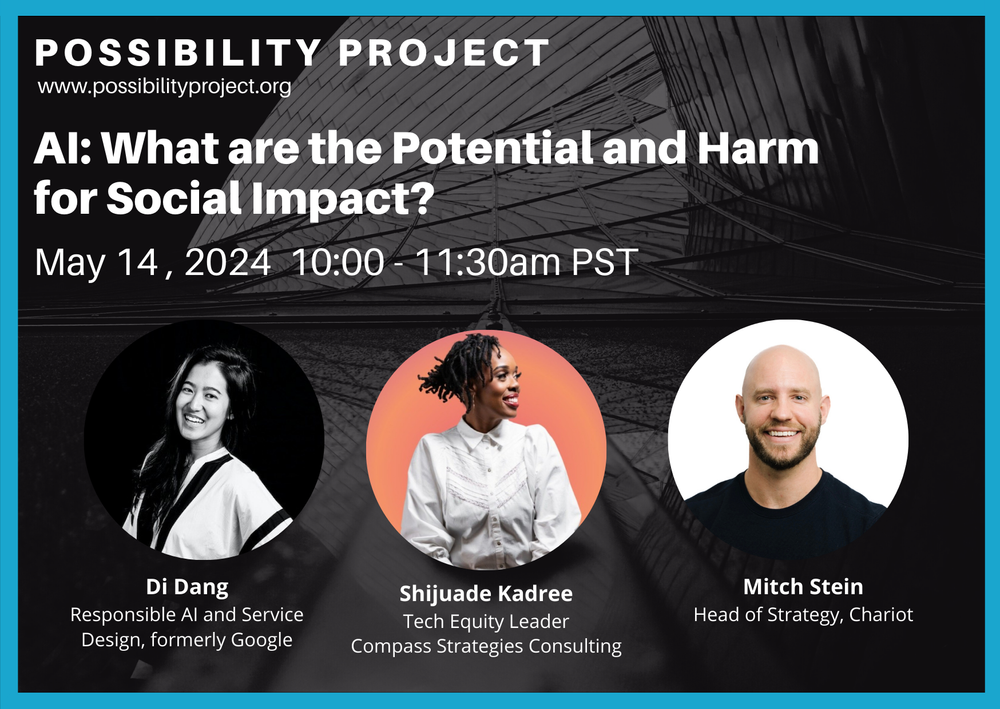 POSSIBILITY PROJECT
www.possibilityproject.org

AI: What are the Potential and Harm for Social Impact?

May 14 , 2024  10:00 - 11:30am PST

Di Dang
Responsible AI and Service Design, formerly Google

Shijuade Kadree
Tech Equity Leader
Compass Strategies Consulting

Mitch Stein
Head of Strategy, Chariot